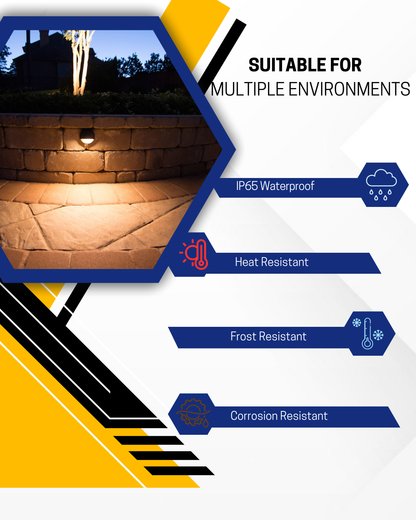 SUITABLE FOR
MULTIPLE ENVIRONMENTS

IP65 Waterproof

Heat Resistant

Frost Resistant

Corrosion Resistant